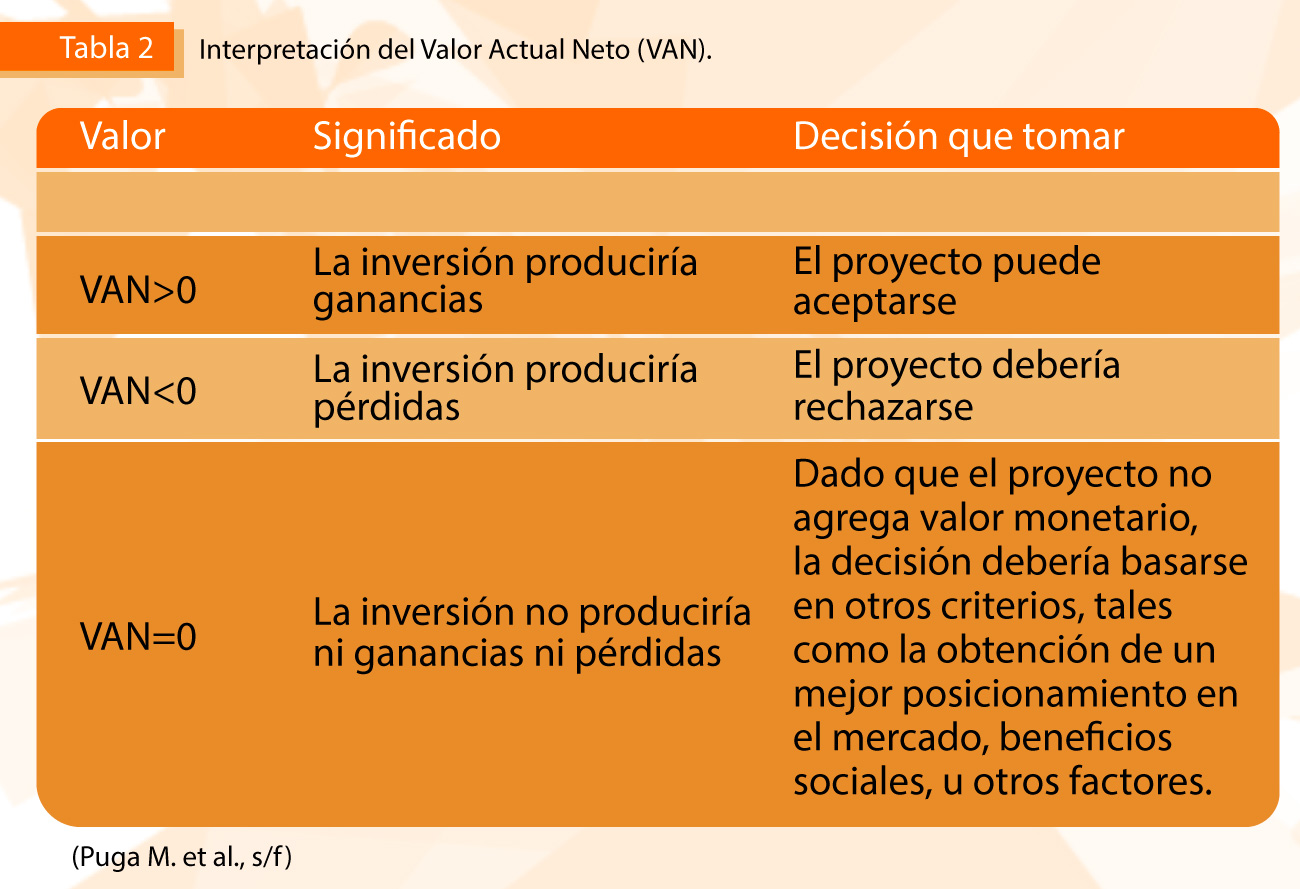 Tabla 2 Interpretación del Valor Actual Neto (VAN).

| Valor | Significado | Decisión que tomar |
|---|---|---|
| | | |
| VAN>0 | La inversión produciría ganancias | El proyecto puede aceptarse |
| VAN<0 | La inversión produciría pérdidas | El proyecto debería rechazarse |
| VAN=0 | La inversión no produciría ni ganancias ni pérdidas | Dado que el proyecto no agrega valor monetario, la decisión debería basarse en otros criterios, tales como la obtención de un mejor posicionamiento en el mercado, beneficios sociales, u otros factores. |

(Puga M. et al., s/f)